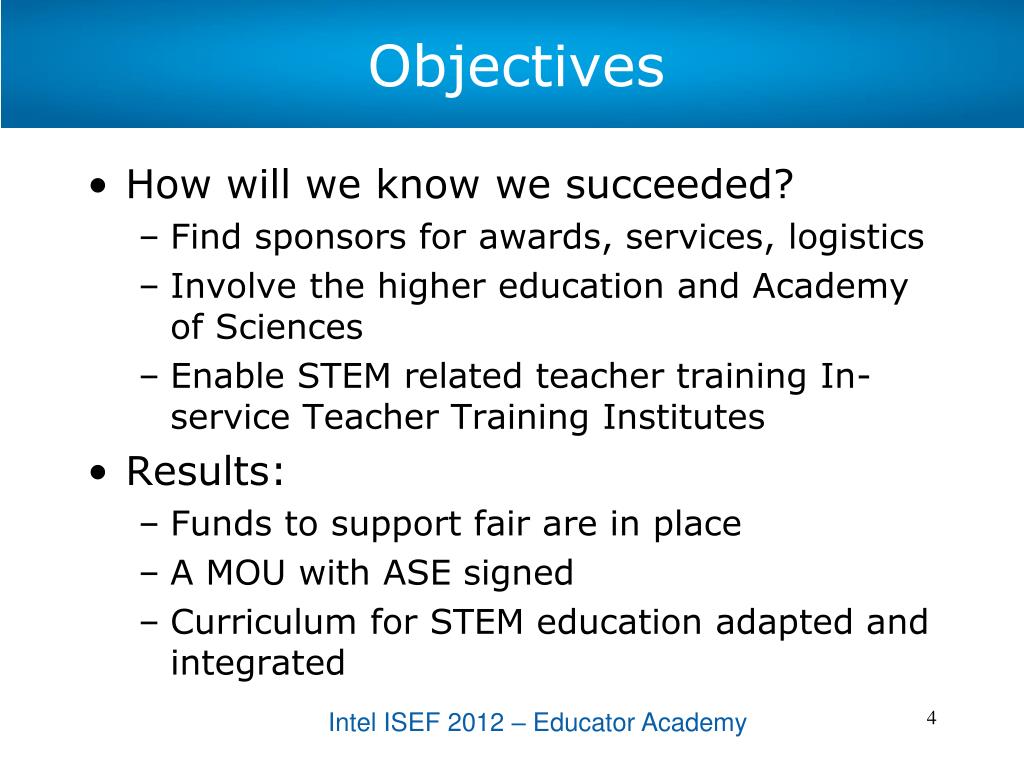 Objectives

• How will we know we succeeded?
– Find sponsors for awards, services, logistics
– Involve the higher education and Academy of Sciences
– Enable STEM related teacher training In-service Teacher Training Institutes

• Results:
– Funds to support fair are in place
– A MOU with ASE signed
– Curriculum for STEM education adapted and integrated

Intel ISEF 2012 – Educator Academy

4